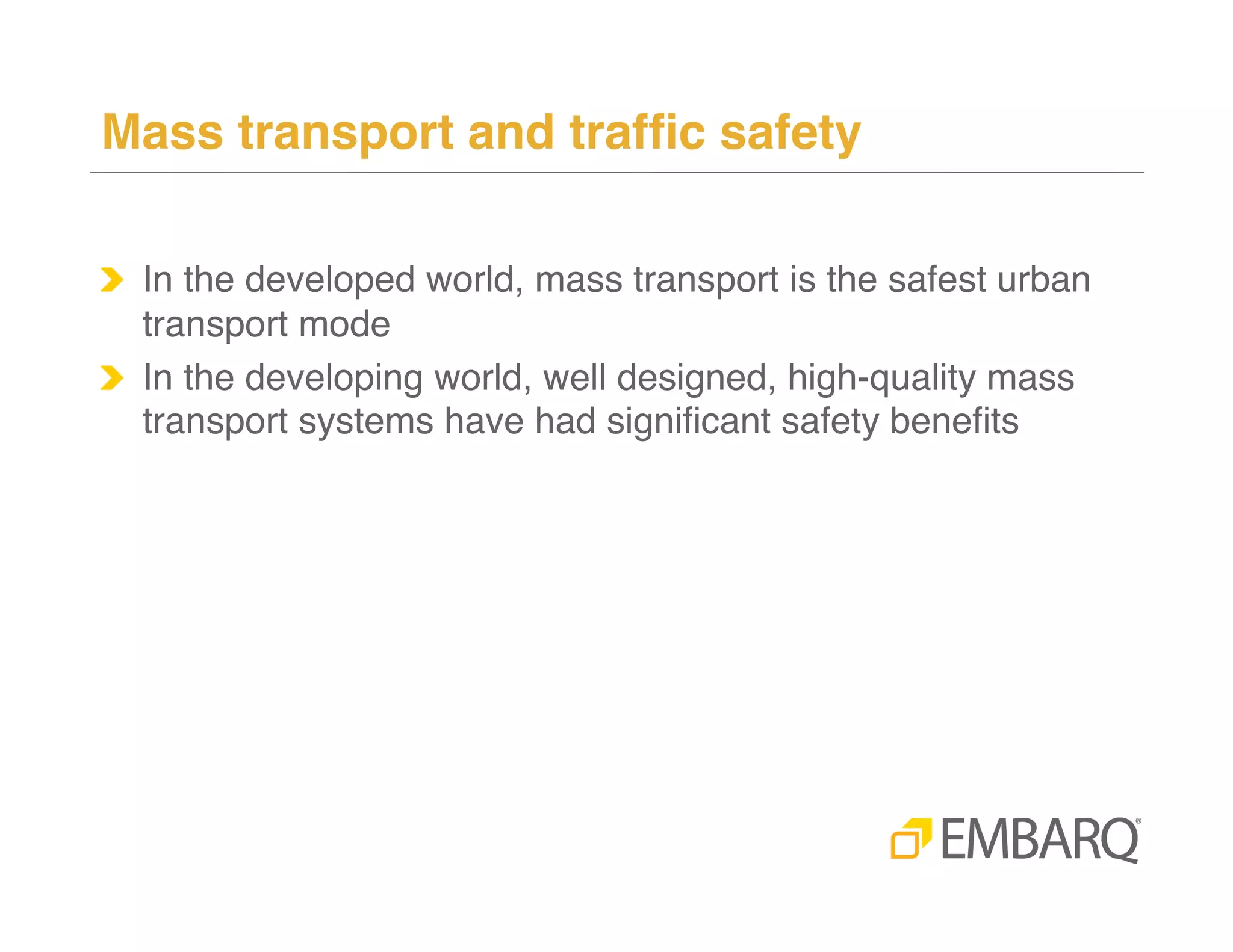 Mass transport and traffic safety

In the developed world, mass transport is the safest urban transport mode

In the developing world, well designed, high-quality mass transport systems have had significant safety benefits

EMBARQ®